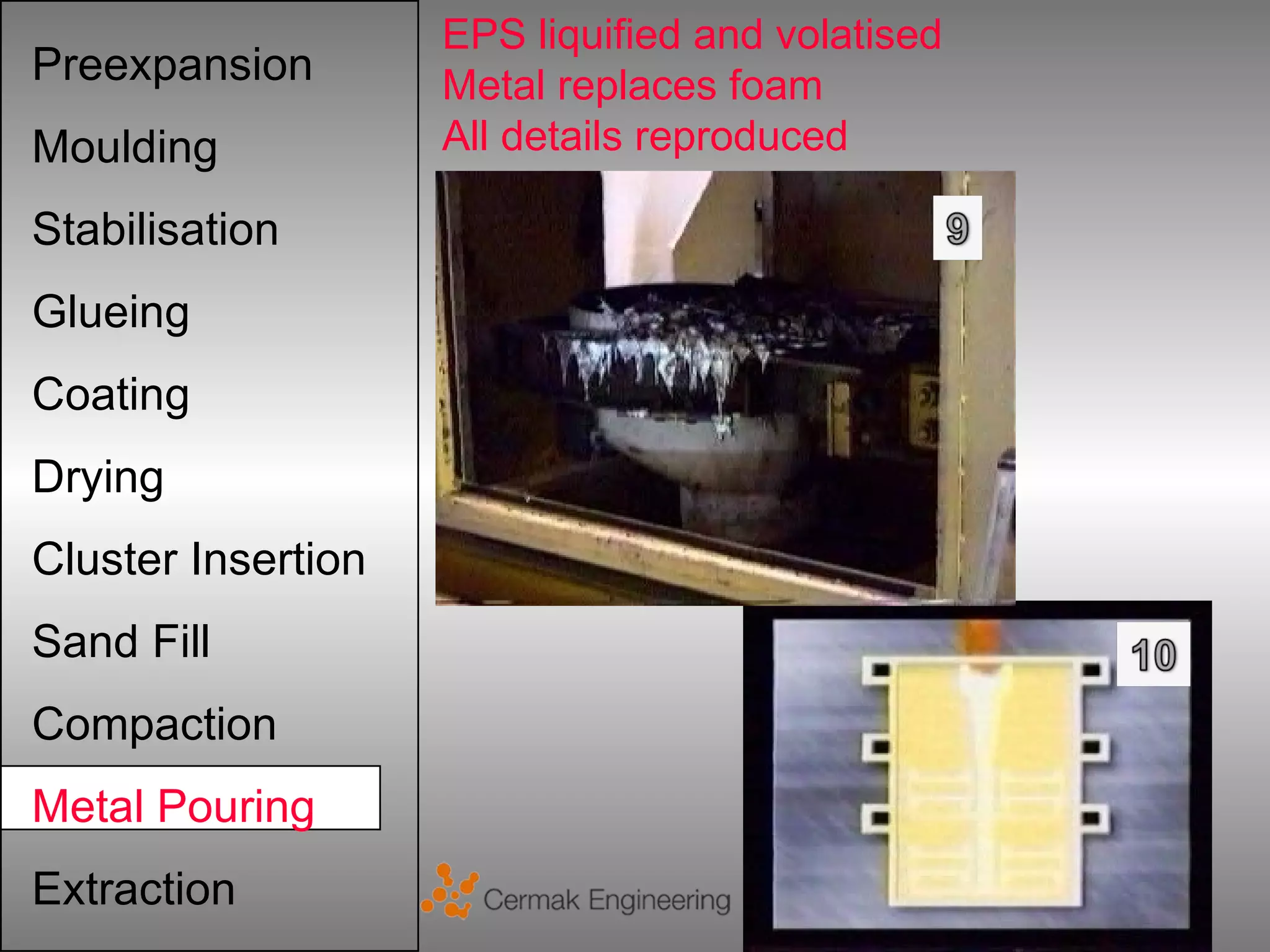 Preexpansion

Moulding

Stabilisation

Glueing

Coating

Drying

Cluster Insertion

Sand Fill

Compaction

Metal Pouring

Extraction

EPS liquified and volatised
Metal replaces foam
All details reproduced

9

10

Cermak Engineering